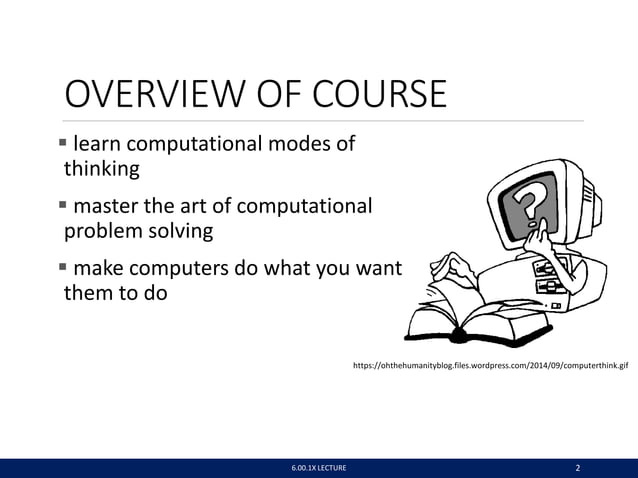 OVERVIEW OF COURSE

▪ learn computational modes of thinking

▪ master the art of computational problem solving

▪ make computers do what you want them to do

?

https://ohthehumanityblog.files.wordpress.com/2014/09/computerthink.gif

6.00.1X LECTURE

2